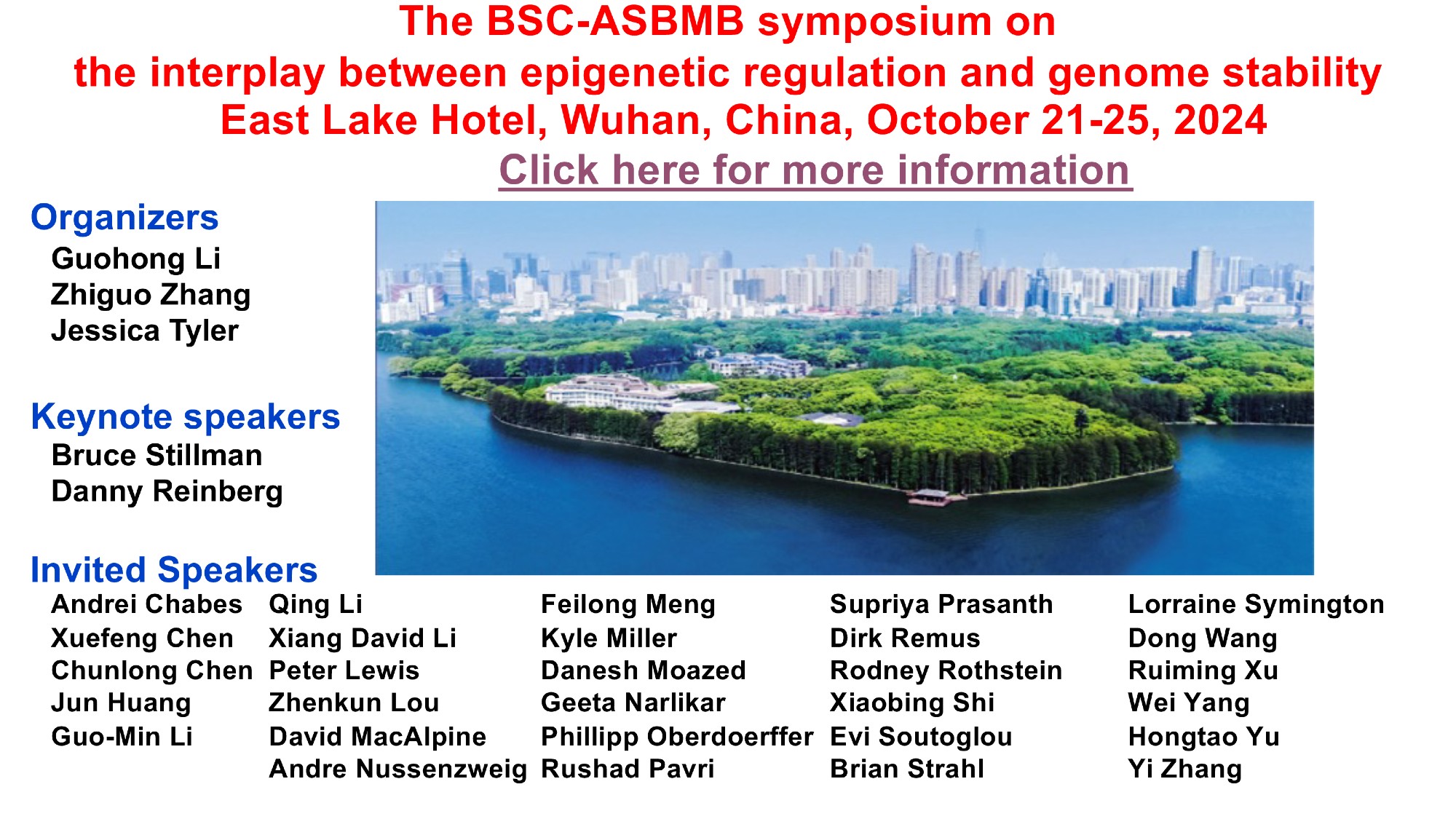 The BSC-ASBMB symposium on
the interplay between epigenetic regulation and genome stability
East Lake Hotel, Wuhan, China, October 21-25, 2024
Click here for more information

Organizers
Guohong Li
Zhiguo Zhang
Jessica Tyler

Keynote speakers
Bruce Stillman
Danny Reinberg

Invited Speakers
Andrei Chabes
Xuefeng Chen
Chunlong Chen
Jun Huang
Guo-Min Li

Qing Li
Xiang David Li
Peter Lewis
Zhenkun Lou
David MacAlpine
Andre Nussenzweig

Feilong Meng
Kyle Miller
Danesh Moazed
Geeta Narlikar
Phillipp Oberdoerffer
Rushad Pavri

Supriya Prasanth
Dirk Remus
Rodney Rothstein
Xiaobing Shi
Evi Soutoglou
Brian Strahl

Lorraine Symington
Dong Wang
Ruiming Xu
Wei Yang
Hongtao Yu
Yi Zhang